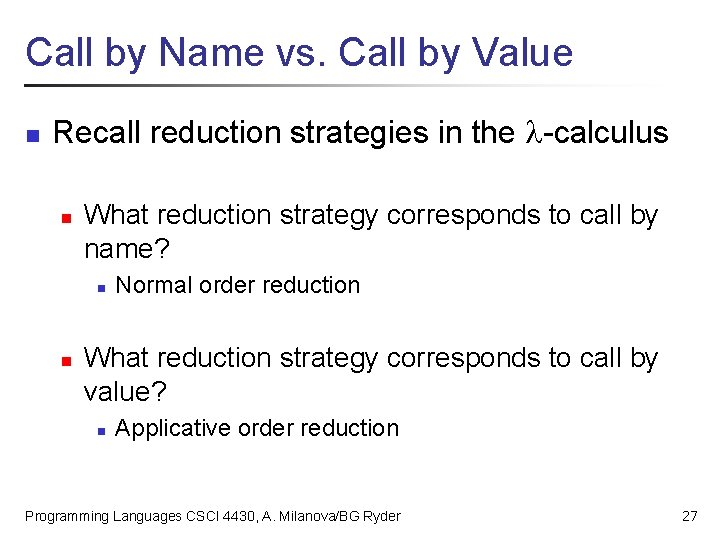 Call by Name vs. Call by Value

Recall reduction strategies in the $\lambda$-calculus

What reduction strategy corresponds to call by name?

Normal order reduction

What reduction strategy corresponds to call by value?

Applicative order reduction

Programming Languages CSCI 4430, A. Milanova/BG Ryder

27